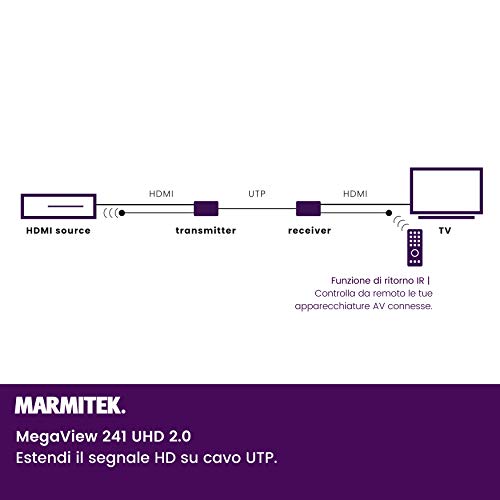 HDMI

UTP

HDMI

HDMI source

transmitter

receiver

TV

Funzione di ritorno IR | Controlla da remoto le tue apparecchiature AV connesse.

MARMITEK.

MegaView 241 UHD 2.0
Estendi il segnale HD su cavo UTP.